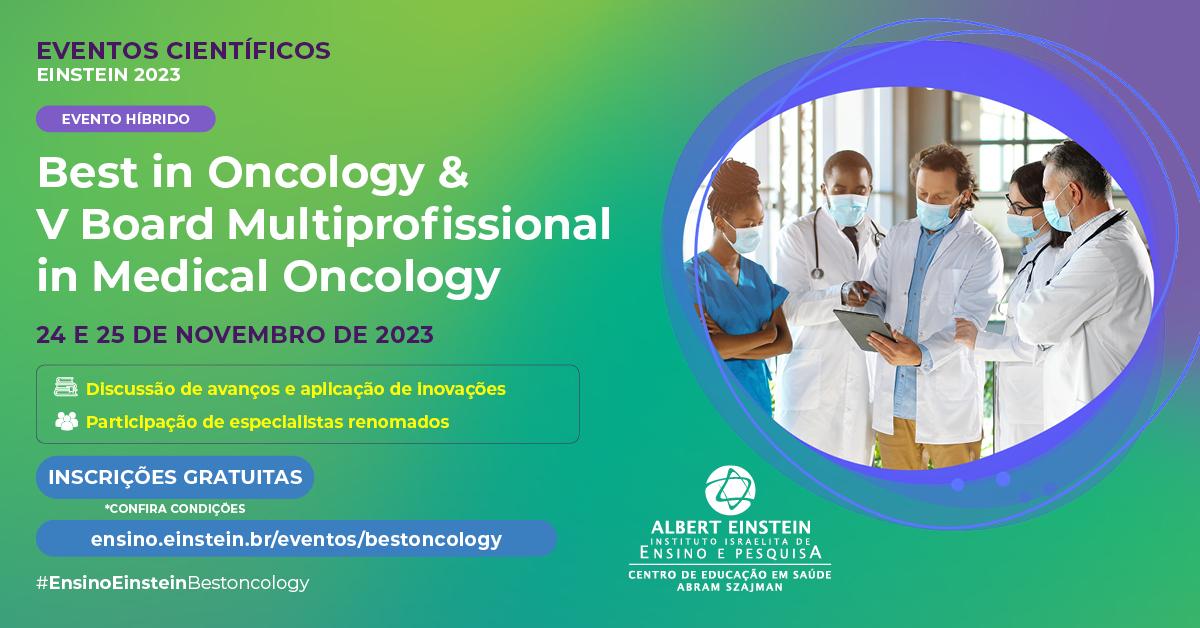 EVENTOS CIENTÍFICOS
EINSTEIN 2023

EVENTO HÍBRIDO

Best in Oncology & V Board Multiprofissional in Medical Oncology

24 E 25 DE NOVEMBRO DE 2023

Discussão de avanços e aplicação de inovações

Participação de especialistas renomados

INSCRIÇÕES GRATUITAS

*CONFIRA CONDIÇÕES

ensino.einstein.br/eventos/bestoncology

#EnsinoEinsteinBestoncology

ALBERT EINSTEIN
INSTITUTO ISRAELITA DE
ENSINO E PESQUISA
CENTRO DE EDUCAÇÃO EM SAÚDE
ABRAM SZAJMAN